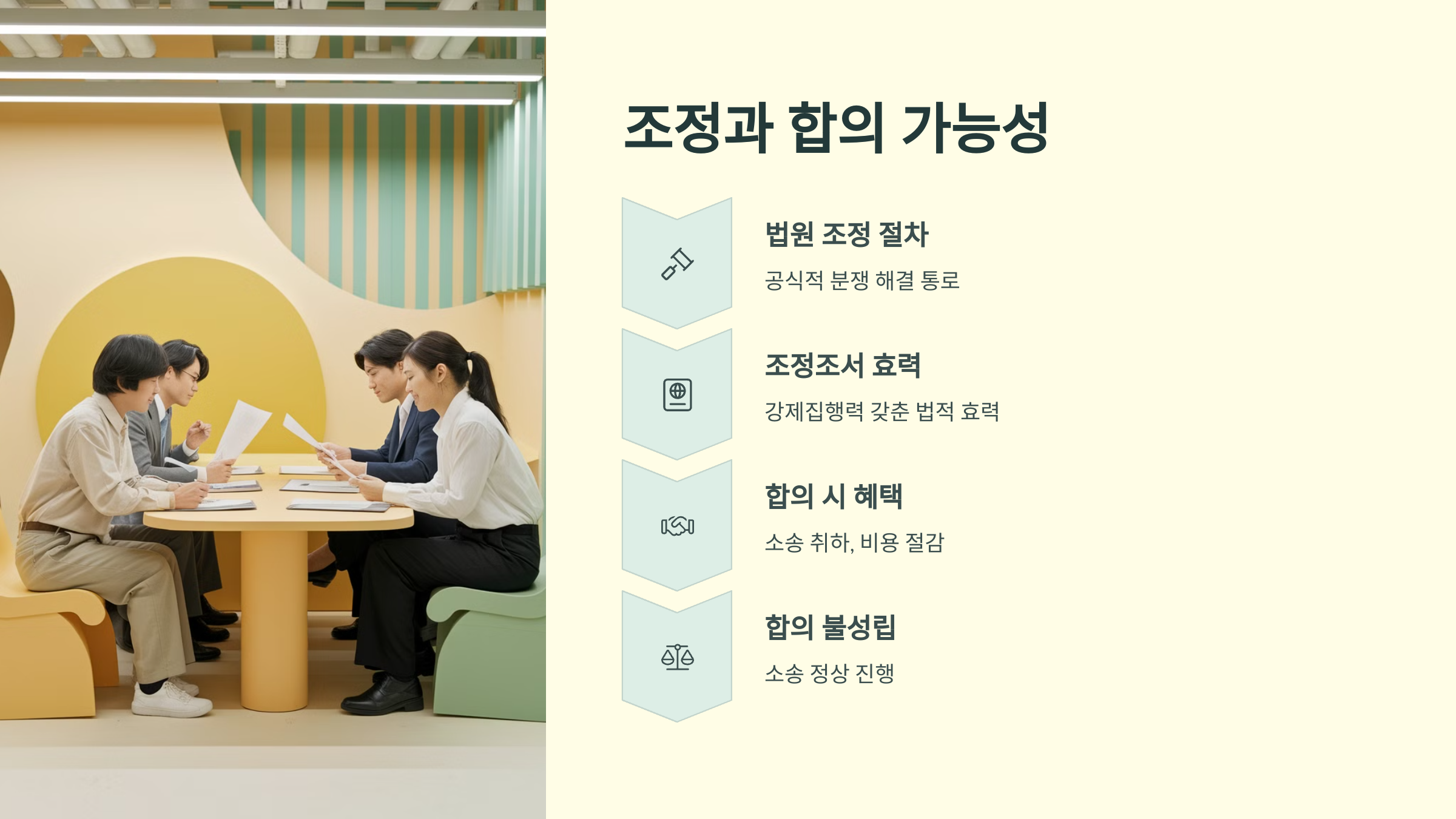 조정과 합의 가능성

법원 조정 절차

공식적 분쟁 해결 통로

조정조서 효력

강제집행력 갖춘 법적 효력

합의 시 혜택

소송 취하, 비용 절감

합의 불성립

소송 정상 진행